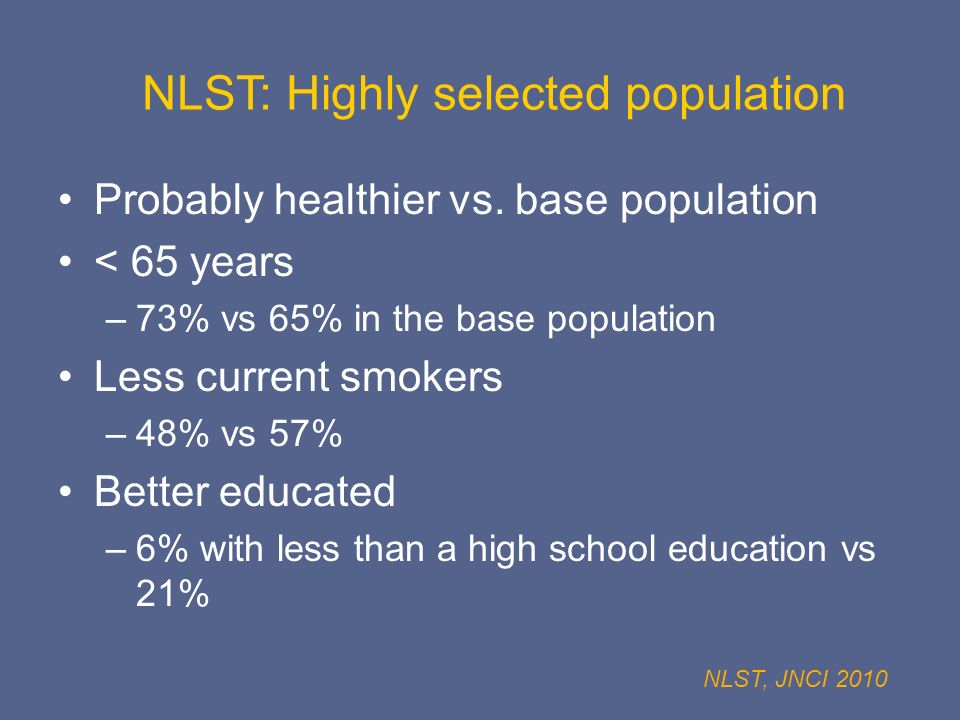 NLST: Highly selected population

• Probably healthier vs. base population
• < 65 years
– 73% vs 65% in the base population
• Less current smokers
– 48% vs 57%
• Better educated
– 6% with less than a high school education vs 21%

NLST, JNCI 2010